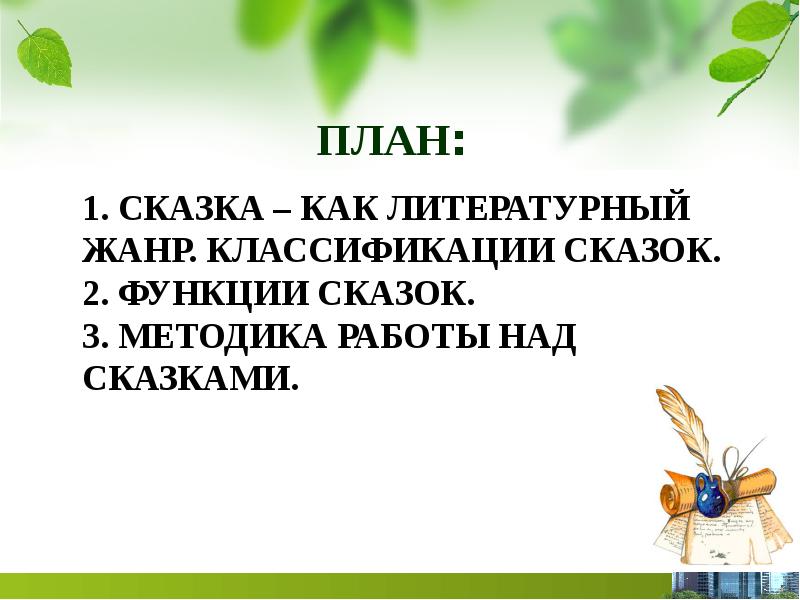 ПЛАН:

1. СКАЗКА – КАК ЛИТЕРАТУРНЫЙ ЖАНР. КЛАССИФИКАЦИИ СКАЗОК.
2. ФУНКЦИИ СКАЗОК.
3. МЕТОДИКА РАБОТЫ НАД СКАЗКАМИ.